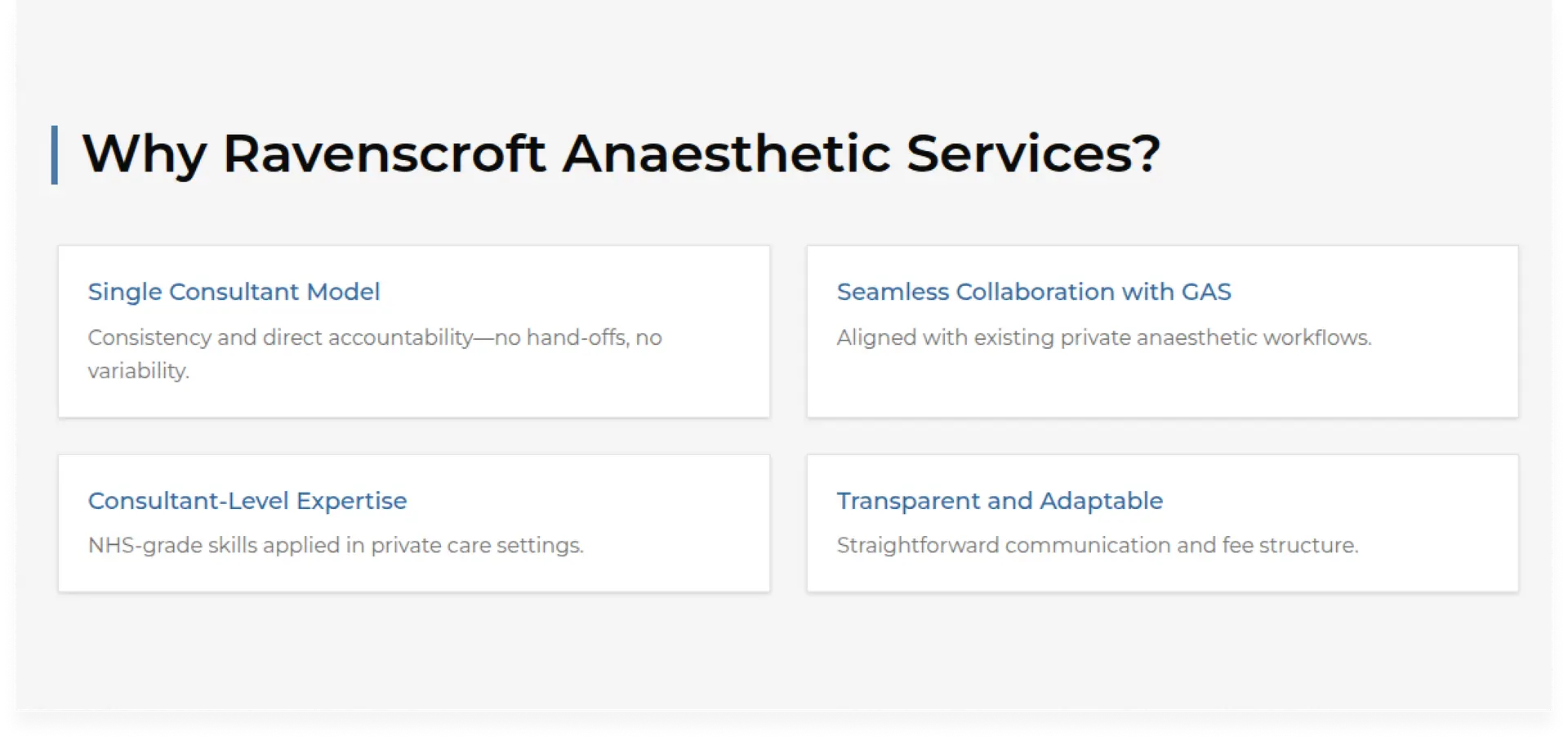 Why Ravenscroft Anaesthetic Services?

Single Consultant Model

Consistency and direct accountability—no hand-offs, no variability.

Seamless Collaboration with GAS

Aligned with existing private anaesthetic workflows.

Consultant-Level Expertise

NHS-grade skills applied in private care settings.

Transparent and Adaptable

Straightforward communication and fee structure.